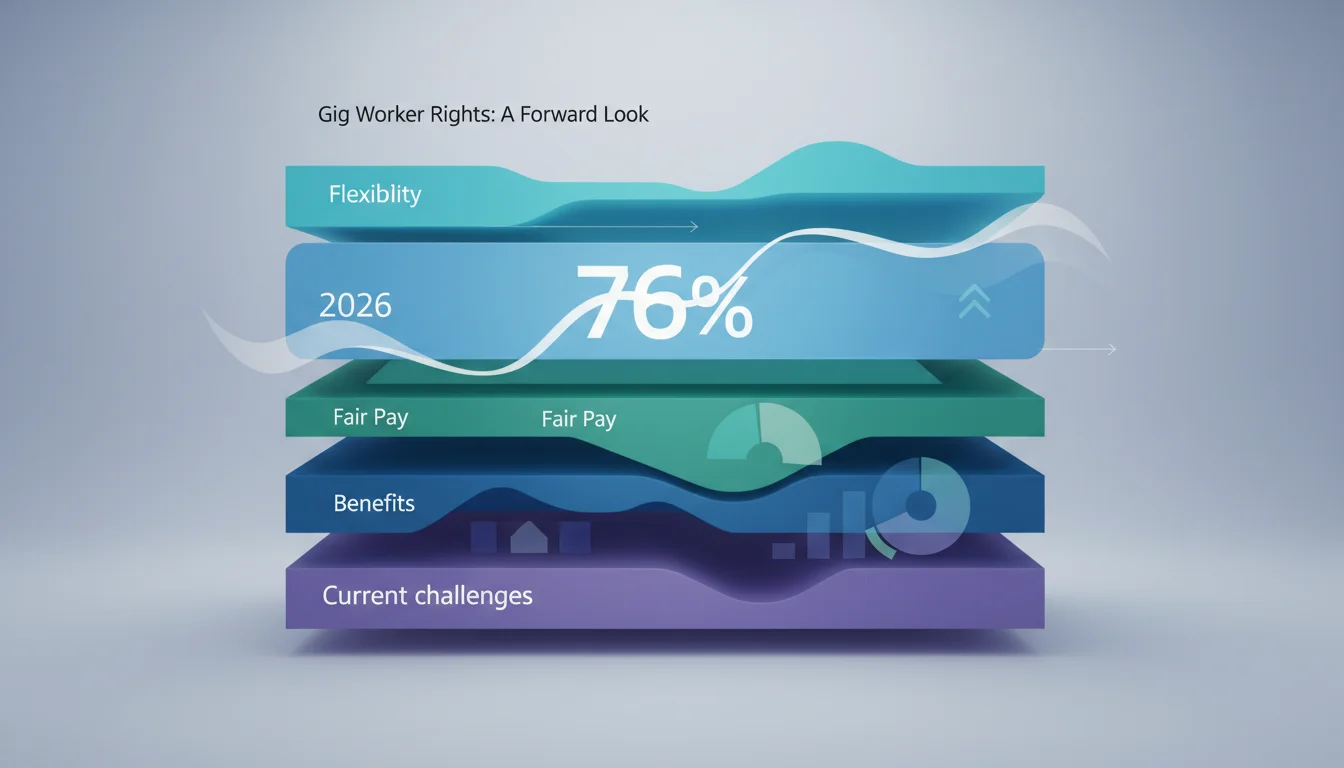 Gig Worker Rights: A Forward Look

Flexiblity

2026

76%

Fair Pay

Fair Pay

Benefits

Current challenges